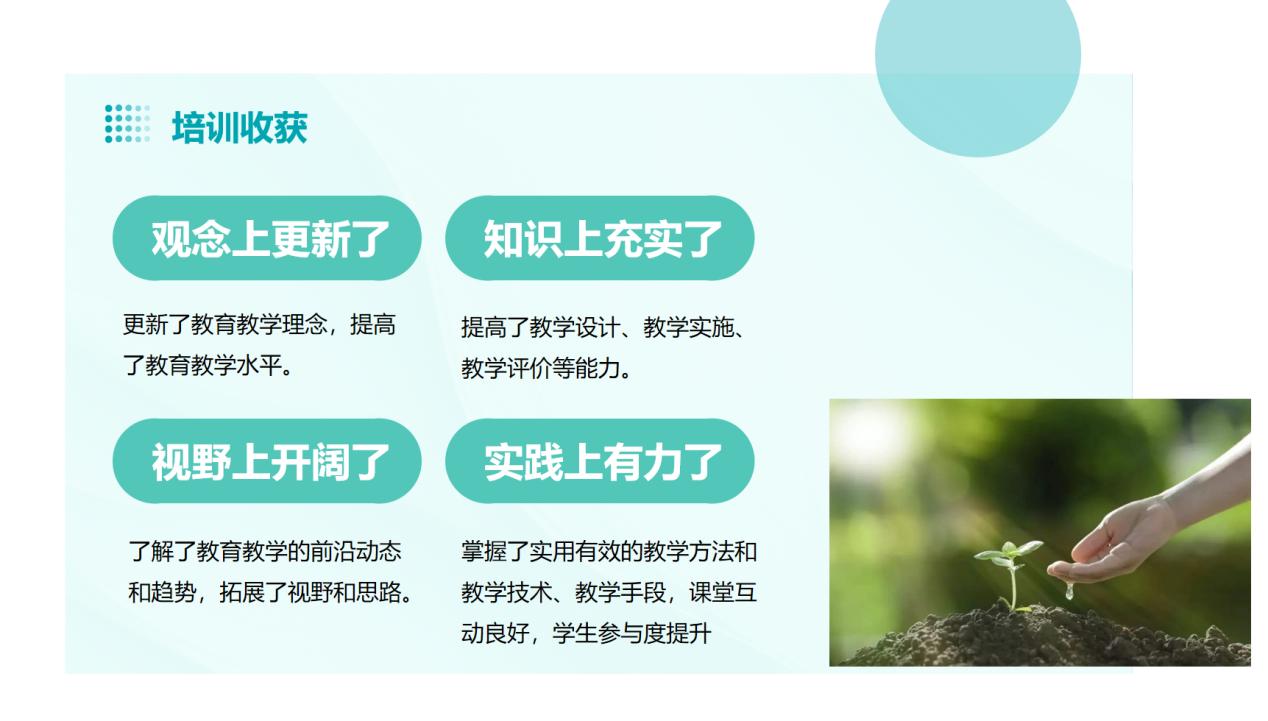 培训收获

观念上更新了

更新了教育教学理念，提高了教育教学水平。

知识上充实了

提高了教学设计、教学实施、教学评价等能力。

视野上开阔了

了解了教育教学的前沿动态和趋势，拓展了视野和思路。

实践上有力了

掌握了实用有效的教学方法和教学技术、教学手段，课堂互动良好，学生参与度提升